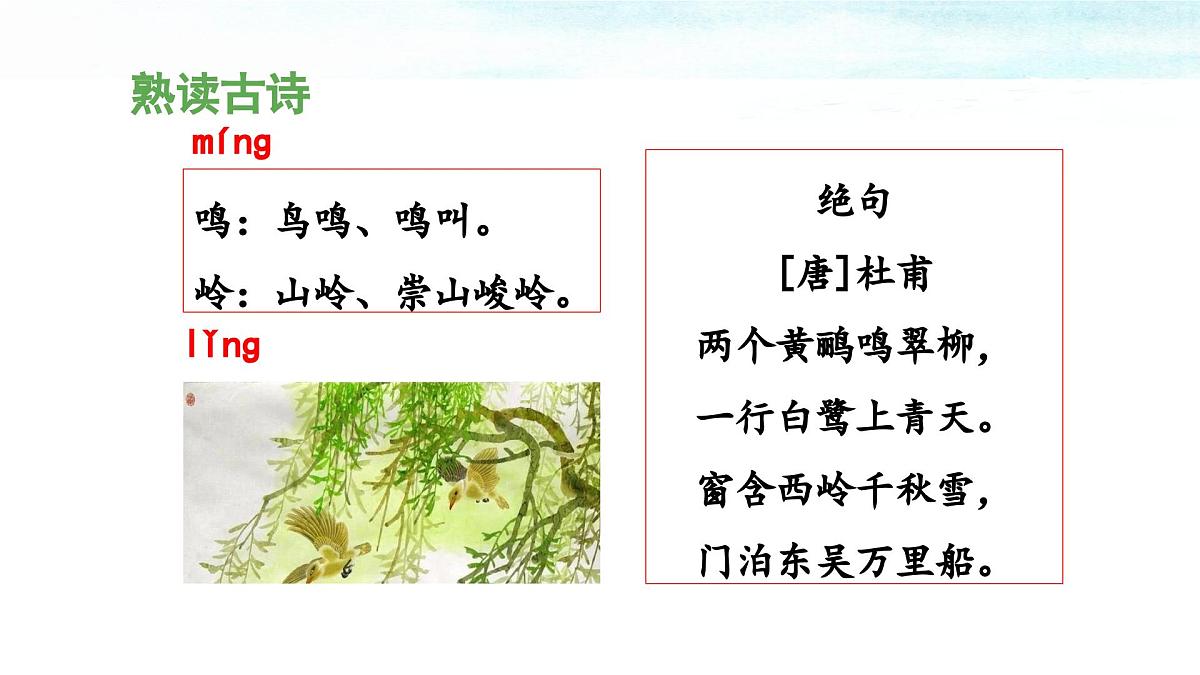 熟读古诗

míng

鸣：鸟鸣、鸣叫。

岭：山岭、崇山峻岭。

lǐng

绝句

[唐]杜甫

两个黄鹂鸣翠柳，

一行白鹭上青天。

窗含西岭千秋雪，

门泊东吴万里船。